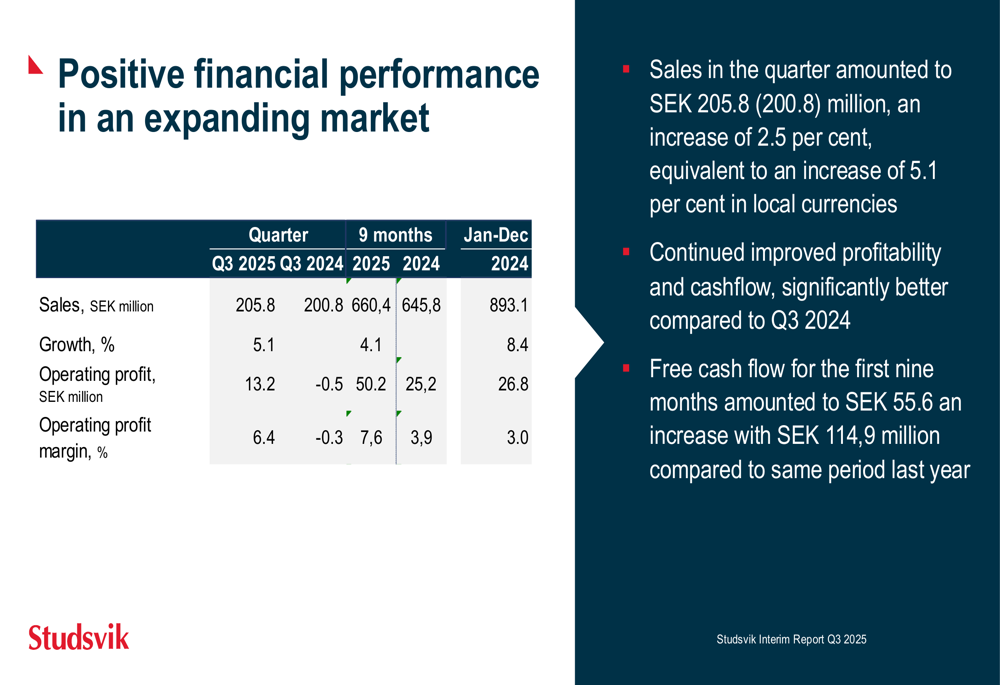 Positive financial performance in an expanding market

| | Quarter | | 9 months | | Jan-Dec |
|---|---|---|---|---|---|
| | Q3 2025 | Q3 2024 | 2025 | 2024 | 2024 |
| Sales, SEK million | 205.8 | 200.8 | 660,4 | 645,8 | 893.1 |
| Growth, % | 5.1 | | 4.1 | | 8.4 |
| Operating profit, SEK million | 13.2 | -0.5 | 50.2 | 25,2 | 26.8 |
| Operating profit margin, % | 6.4 | -0.3 | 7,6 | 3,9 | 3.0 |

Studsvik

▪ Sales in the quarter amounted to SEK 205.8 (200.8) million, an increase of 2.5 per cent, equivalent to an increase of 5.1 per cent in local currencies

▪ Continued improved profitability and cashflow, significantly better compared to Q3 2024

▪ Free cash flow for the first nine months amounted to SEK 55.6 an increase with SEK 114,9 million compared to same period last year

Studsvik Interim Report Q3 2025